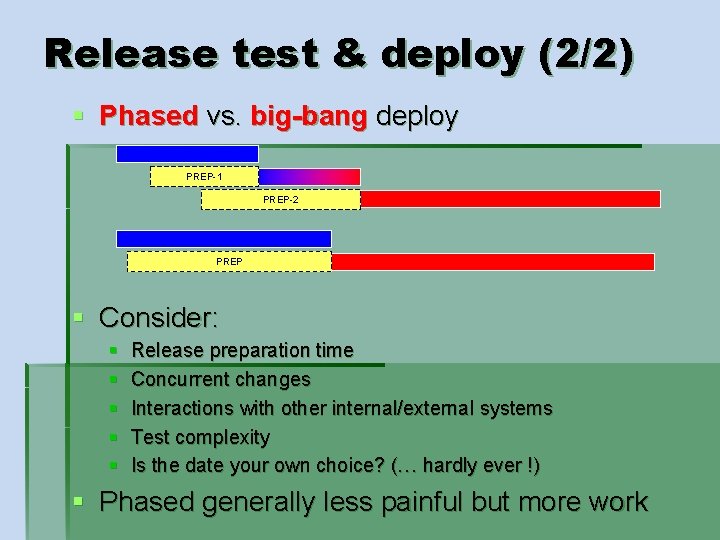 Release test & deploy (2/2)

Phased vs. big-bang deploy

PREP-1

PREP-2

PREP

Consider:

Release preparation time

Concurrent changes

Interactions with other internal/external systems

Test complexity

Is the date your own choice? (… hardly ever !)

Phased generally less painful but more work